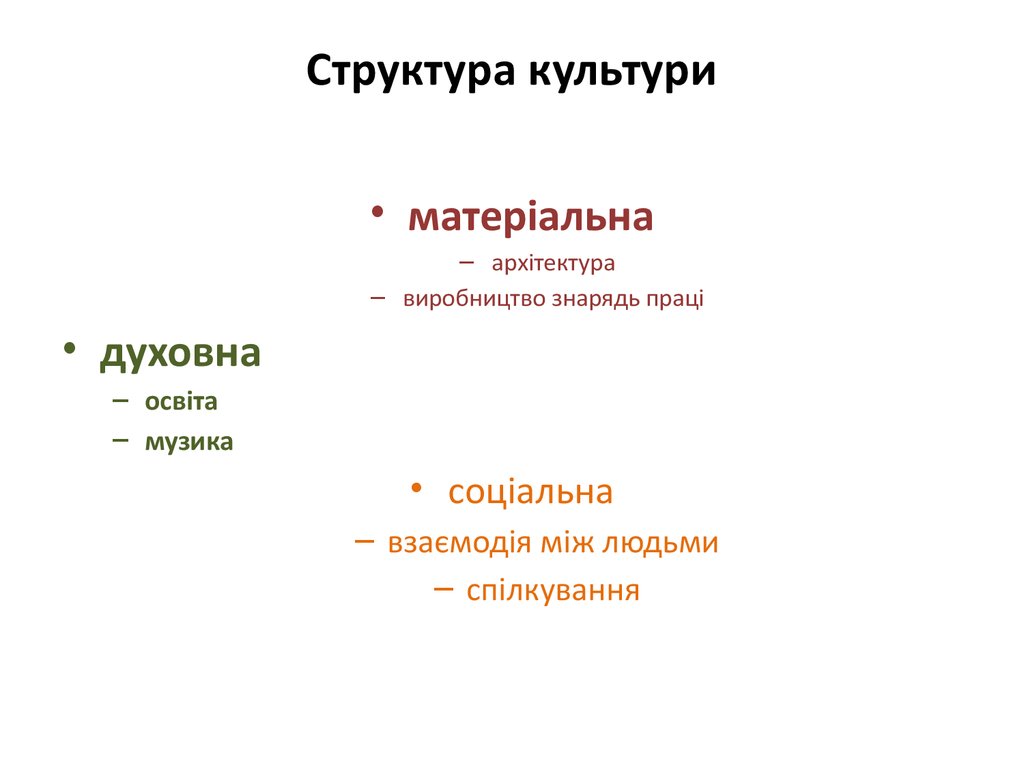 Структура культури

• матеріальна
– архітектура
– виробництво знарядь праці

• духовна
– освіта
– музика

• соціальна
– взаємодія між людьми
– спілкування